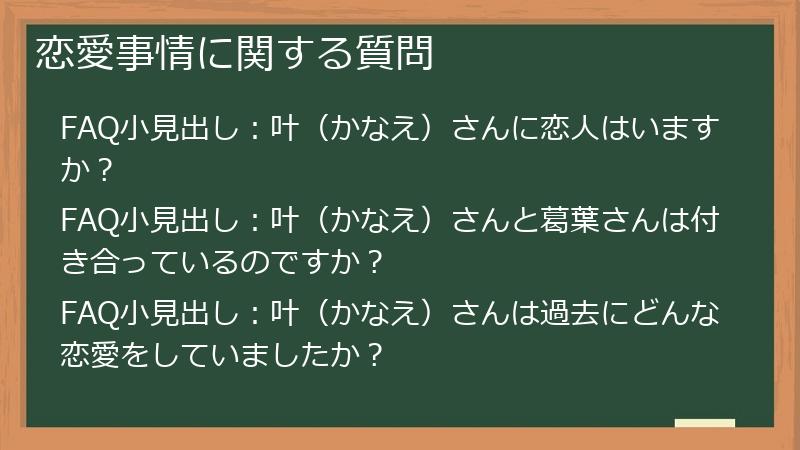 恋愛事情に関する質問

FAQ小見出し：叶（かなえ）さんに恋人はいますか？

FAQ小見出し：叶（かなえ）さんと葛葉さんは付き合っているのですか？

FAQ小見出し：叶（かなえ）さんは過去にどんな恋愛をしていましたか？